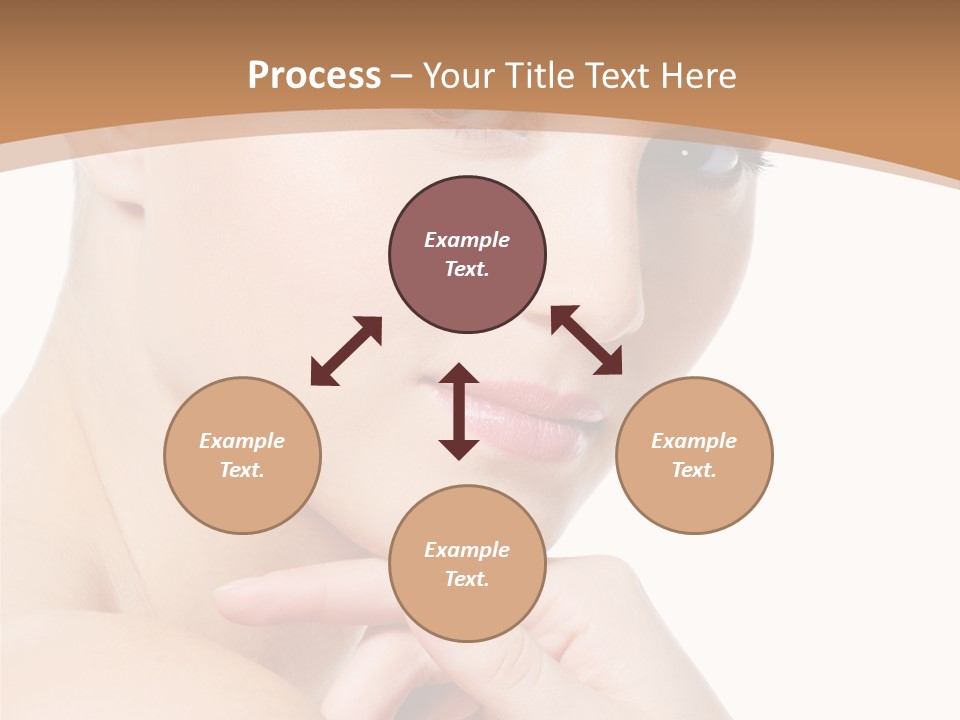 Process – Your Title Text Here

Example Text.

Example Text.

Example Text.

Example Text.